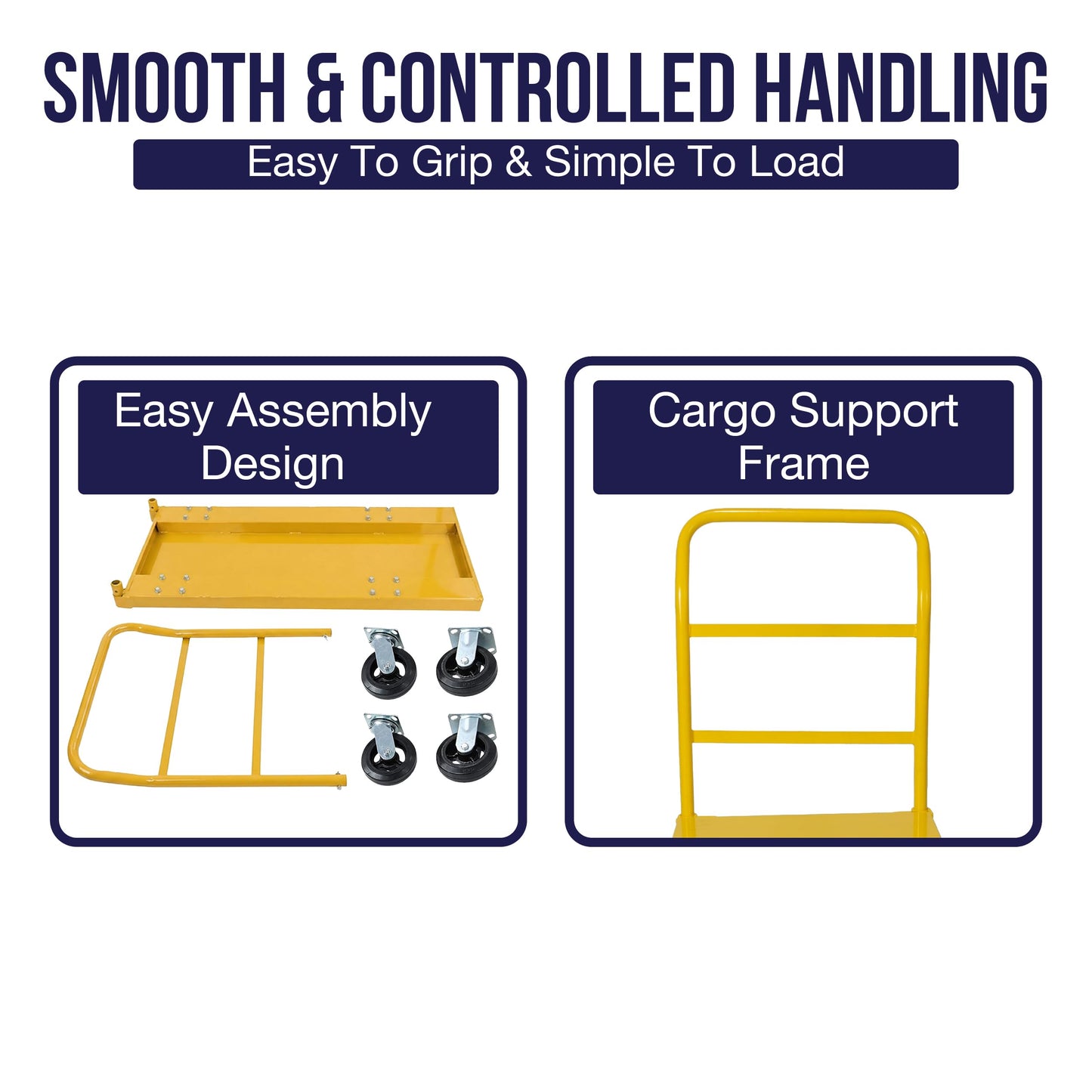 SMOOTH & CONTROLLED HANDLING

Easy To Grip & Simple To Load

Easy Assembly Design

Cargo Support Frame